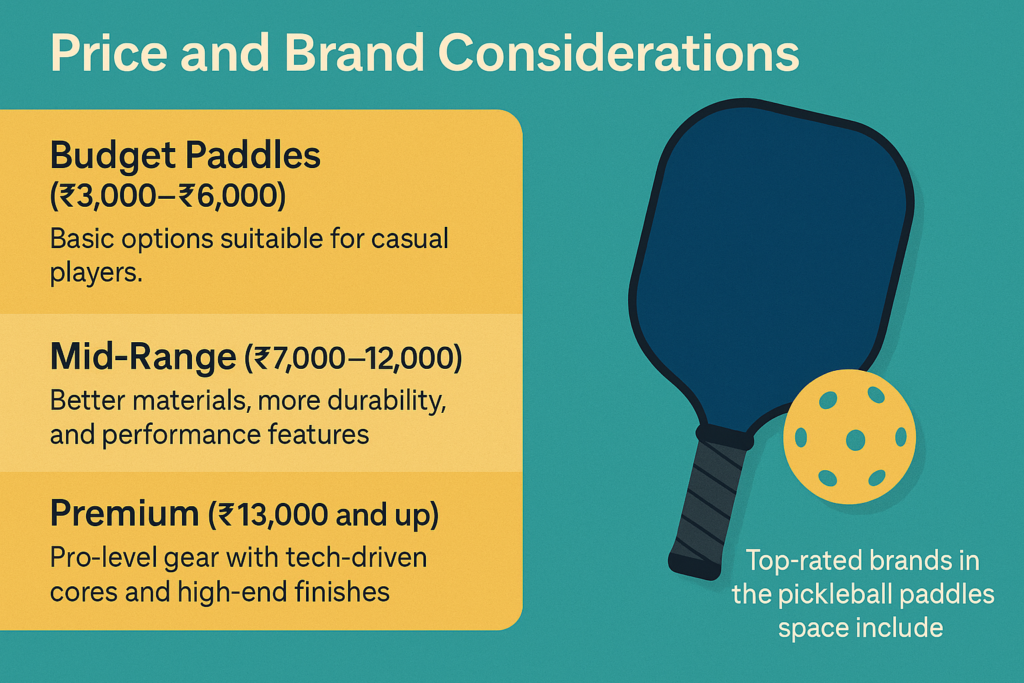 Price and Brand Considerations

Budget Paddles (₹3,000–₹6,000)
Basic options suitable for casual players.

Mid-Range (₹7,000–12,000)
Better materials, more durability, and performance features

Premium (₹13,000 and up)
Pro-level gear with tech-driven cores and high-end finishes

Top-rated brands in the pickleball paddles space include